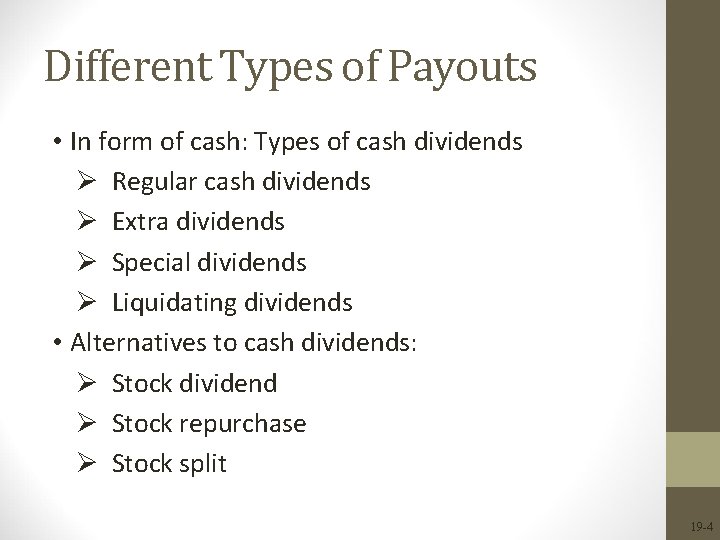 Different Types of Payouts

• In form of cash: Types of cash dividends
➢ Regular cash dividends
➢ Extra dividends
➢ Special dividends
➢ Liquidating dividends
• Alternatives to cash dividends:
➢ Stock dividend
➢ Stock repurchase
➢ Stock split

19-4